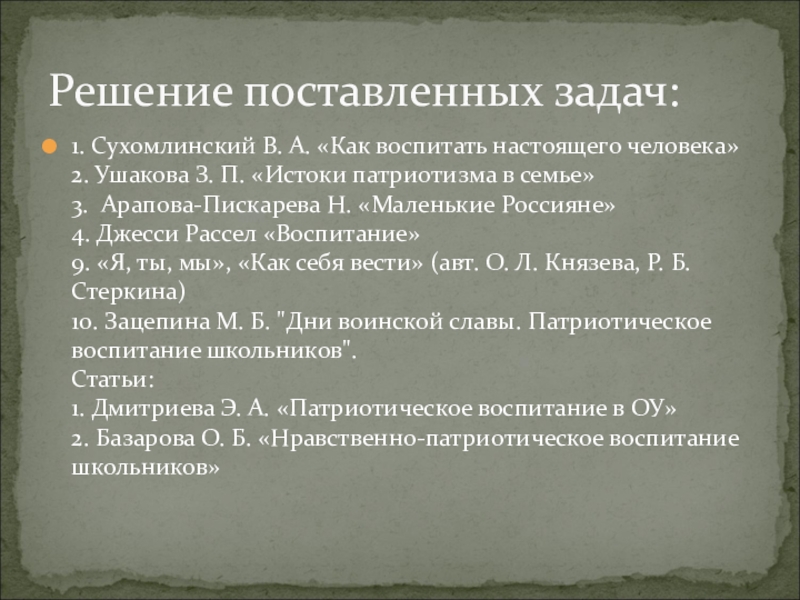 Решение поставленных задач:

1. Сухомлинский В. А. «Как воспитать настоящего человека»
2. Ушакова З. П. «Истоки патриотизма в семье»
3. Арапова-Пискарева Н. «Маленькие Россияне»
4. Джесси Рассел «Воспитание»
9. «Я, ты, мы», «Как себя вести» (авт. О. Л. Князева, Р. Б. Стеркина)
10. Зацепина М. Б. "Дни воинской славы. Патриотическое воспитание школьников".
Статьи:
1. Дмитриева Э. А. «Патриотическое воспитание в ОУ»
2. Базарова О. Б. «Нравственно-патриотическое воспитание школьников»